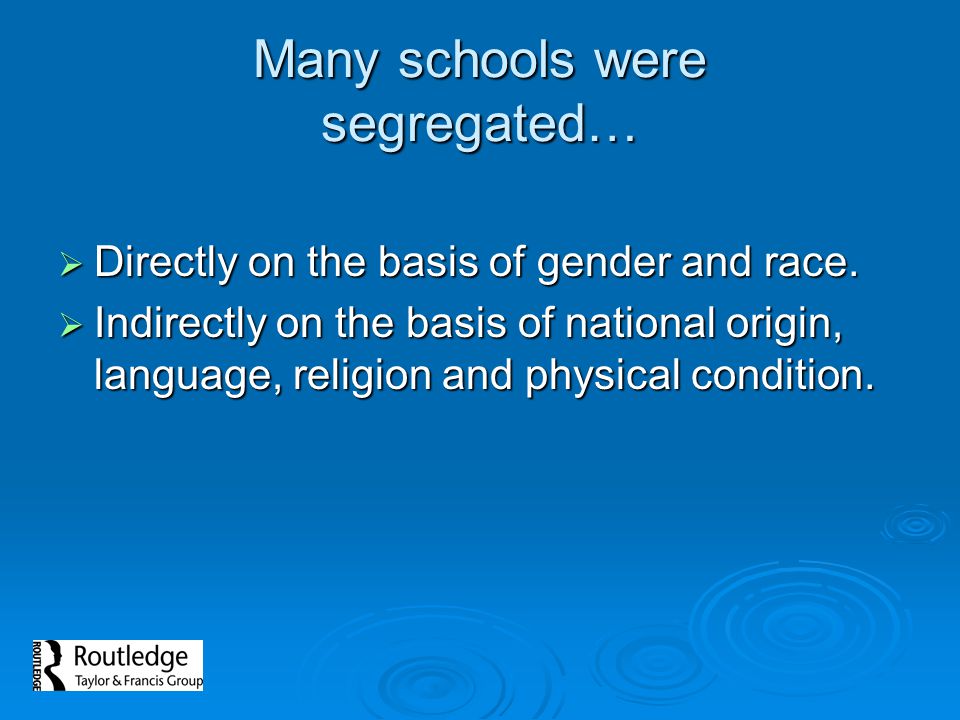 Many schools were segregated…

➢ Directly on the basis of gender and race.
➢ Indirectly on the basis of national origin, language, religion and physical condition.

ROUTLEDGE Routledge Taylor & Francis Group